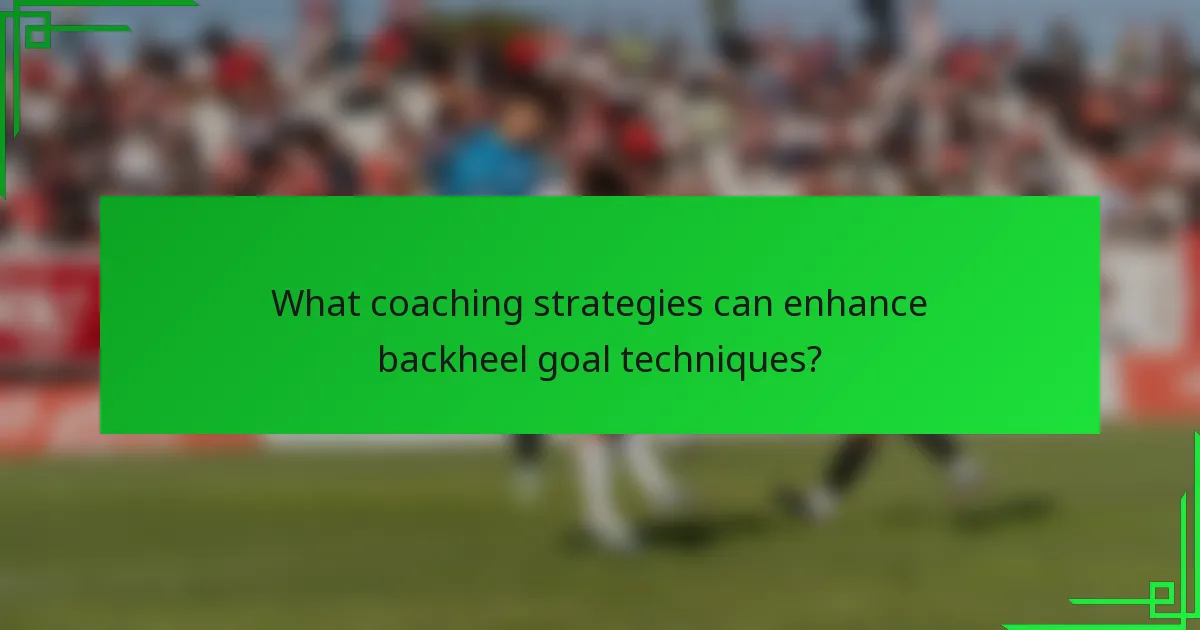 What coaching strategies can enhance backheel goal techniques?